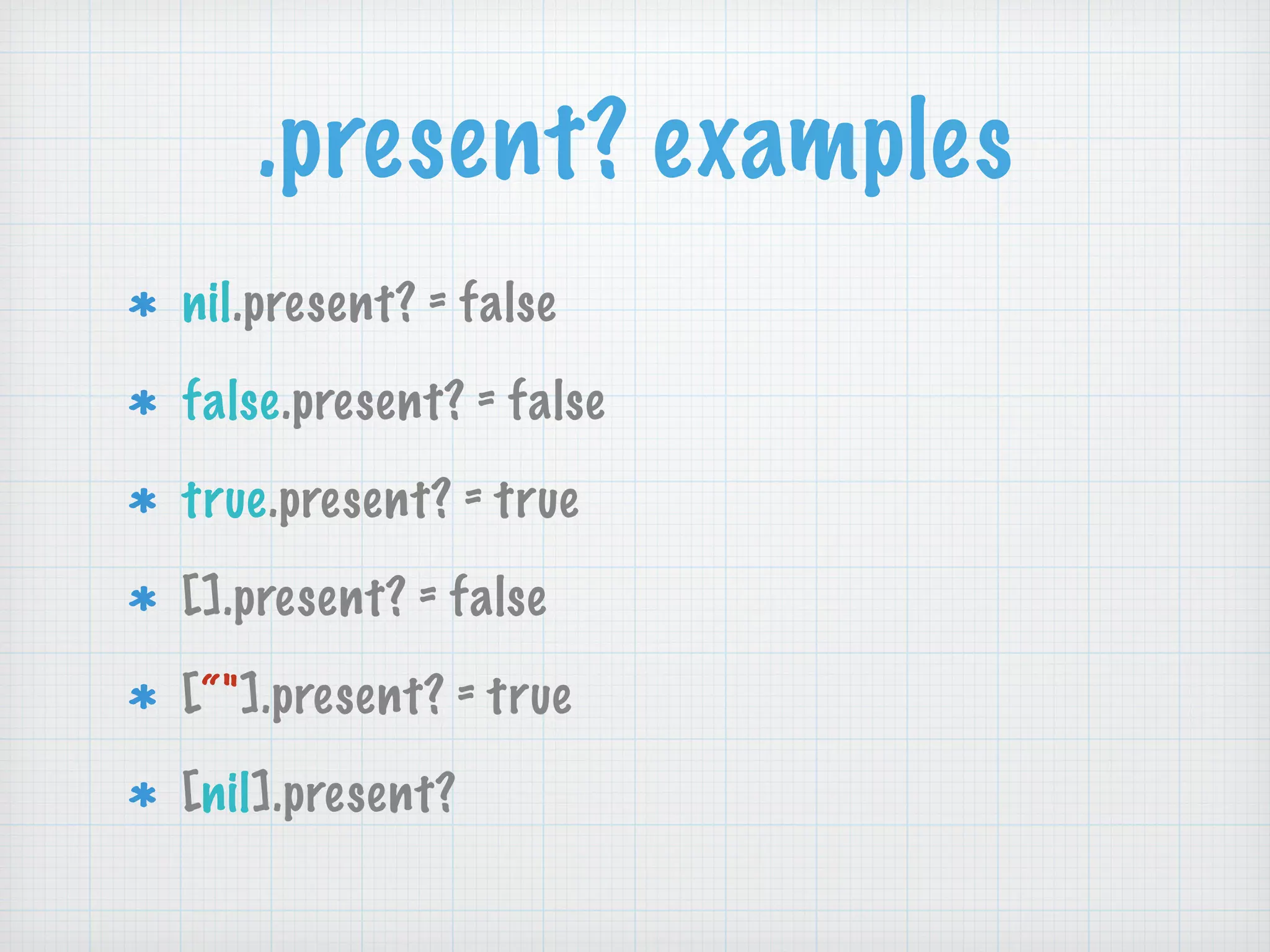 .present? examples

* nil.present? = false
* false.present? = false
* true.present? = true
* [].present? = false
* [“"].present? = true
* [nil].present?